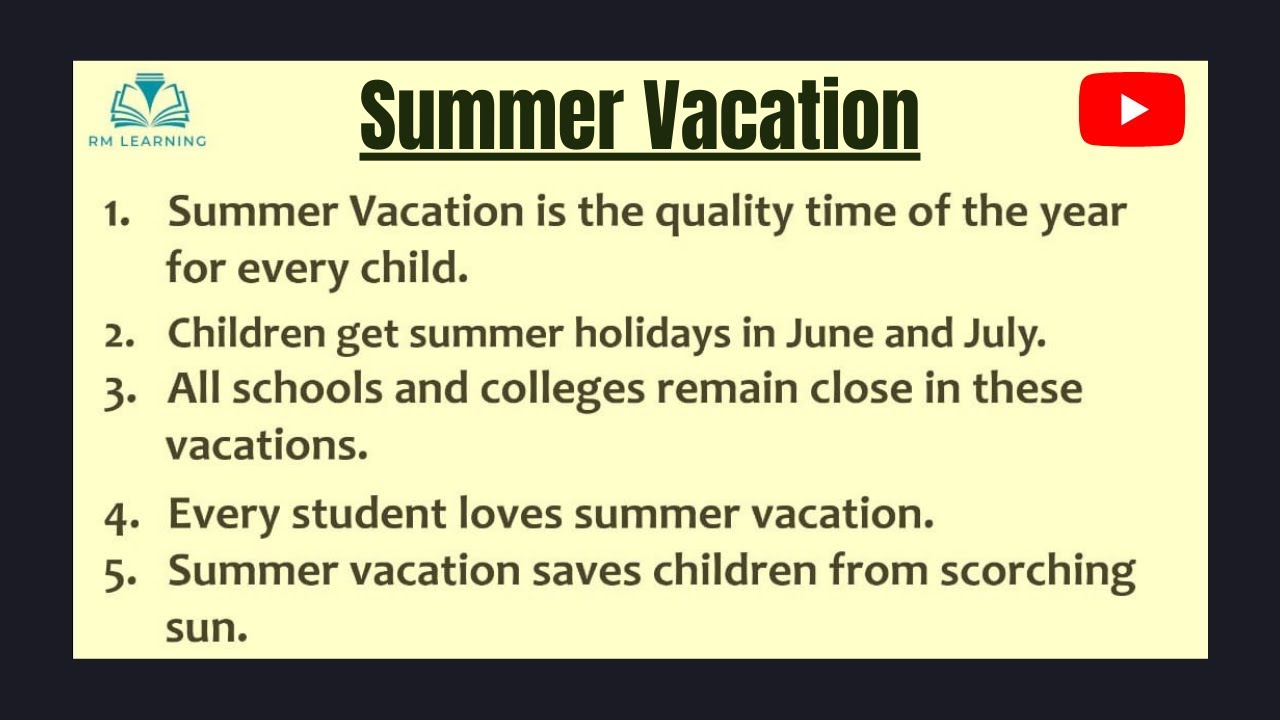 RM LEARNING

Summer Vacation

1. Summer Vacation is the quality time of the year for every child.
2. Children get summer holidays in June and July.
3. All schools and colleges remain close in these vacations.
4. Every student loves summer vacation.
5. Summer vacation saves children from scorching sun.